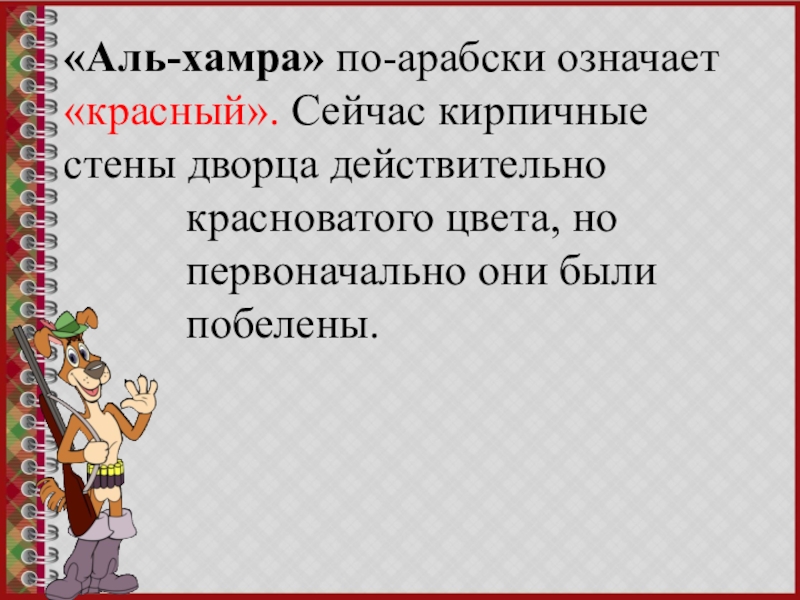 «Аль-хамра» по-арабски означает «красный». Сейчас кирпичные стены дворца действительно красноватого цвета, но первоначально они были побелены.